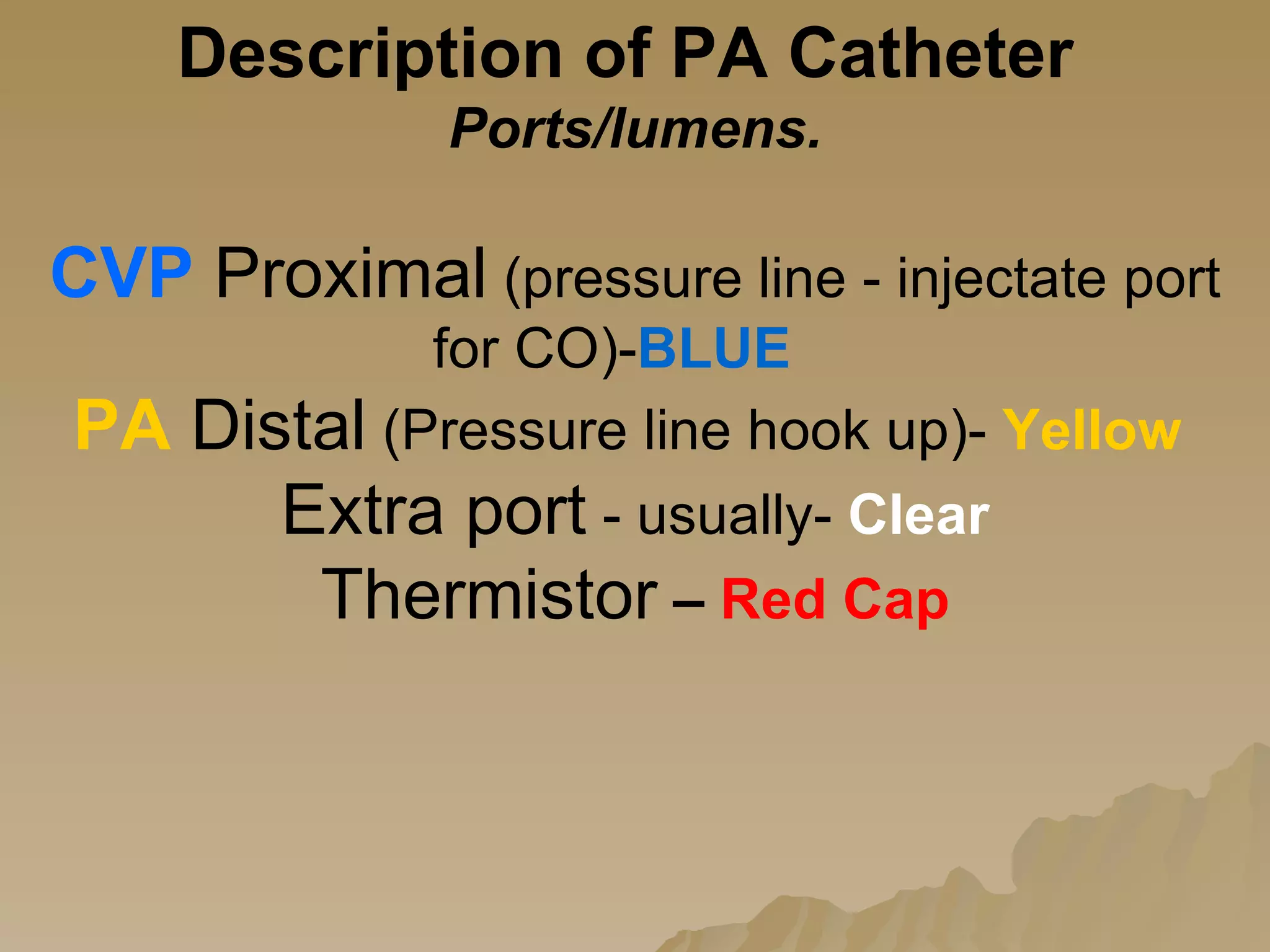 Description of PA Catheter

Ports/lumens.

CVP Proximal (pressure line - injectate port for CO)-BLUE

PA Distal (Pressure line hook up)- Yellow

Extra port - usually- Clear

Thermistor – Red Cap